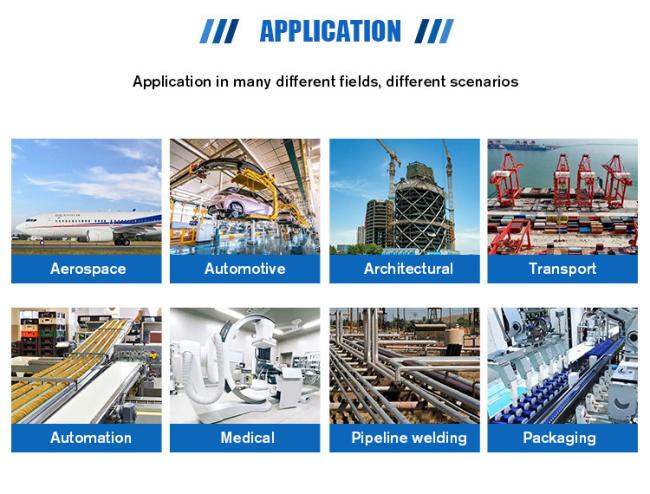 /// APPLICATION ///

Application in many different fields, different scenarios

Aerospace

Automotive

Architectural

Transport

Automation

Medical

Pipeline welding

Packaging